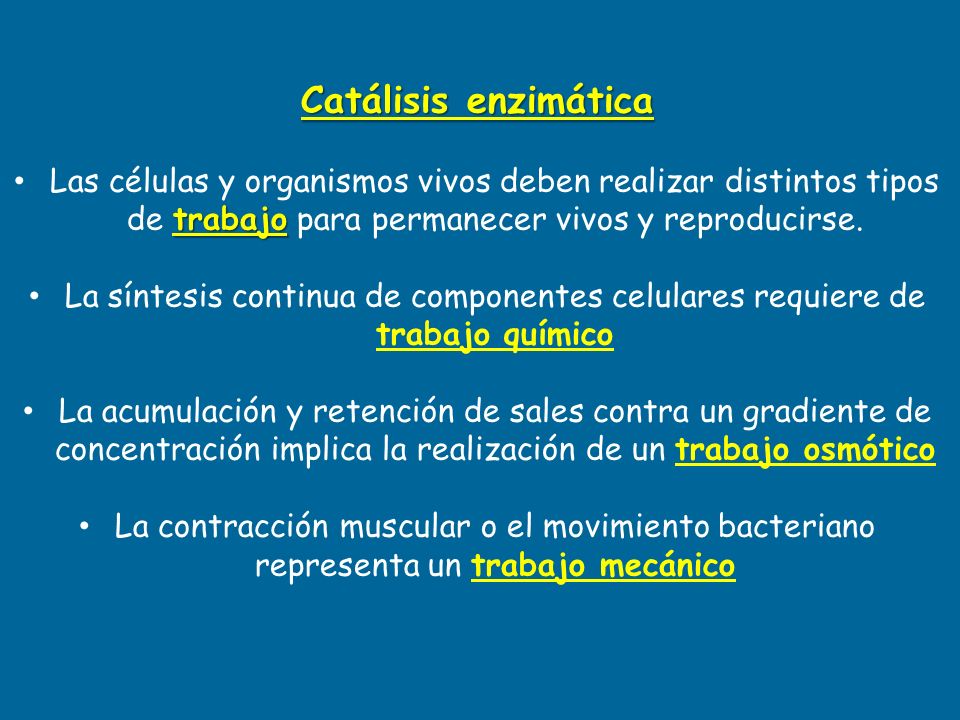 Catálisis enzimática

• Las células y organismos vivos deben realizar distintos tipos de trabajo para permanecer vivos y reproducirse.

• La síntesis continua de componentes celulares requiere de trabajo químico

• La acumulación y retención de sales contra un gradiente de concentración implica la realización de un trabajo osmótico

• La contracción muscular o el movimiento bacteriano representa un trabajo mecánico